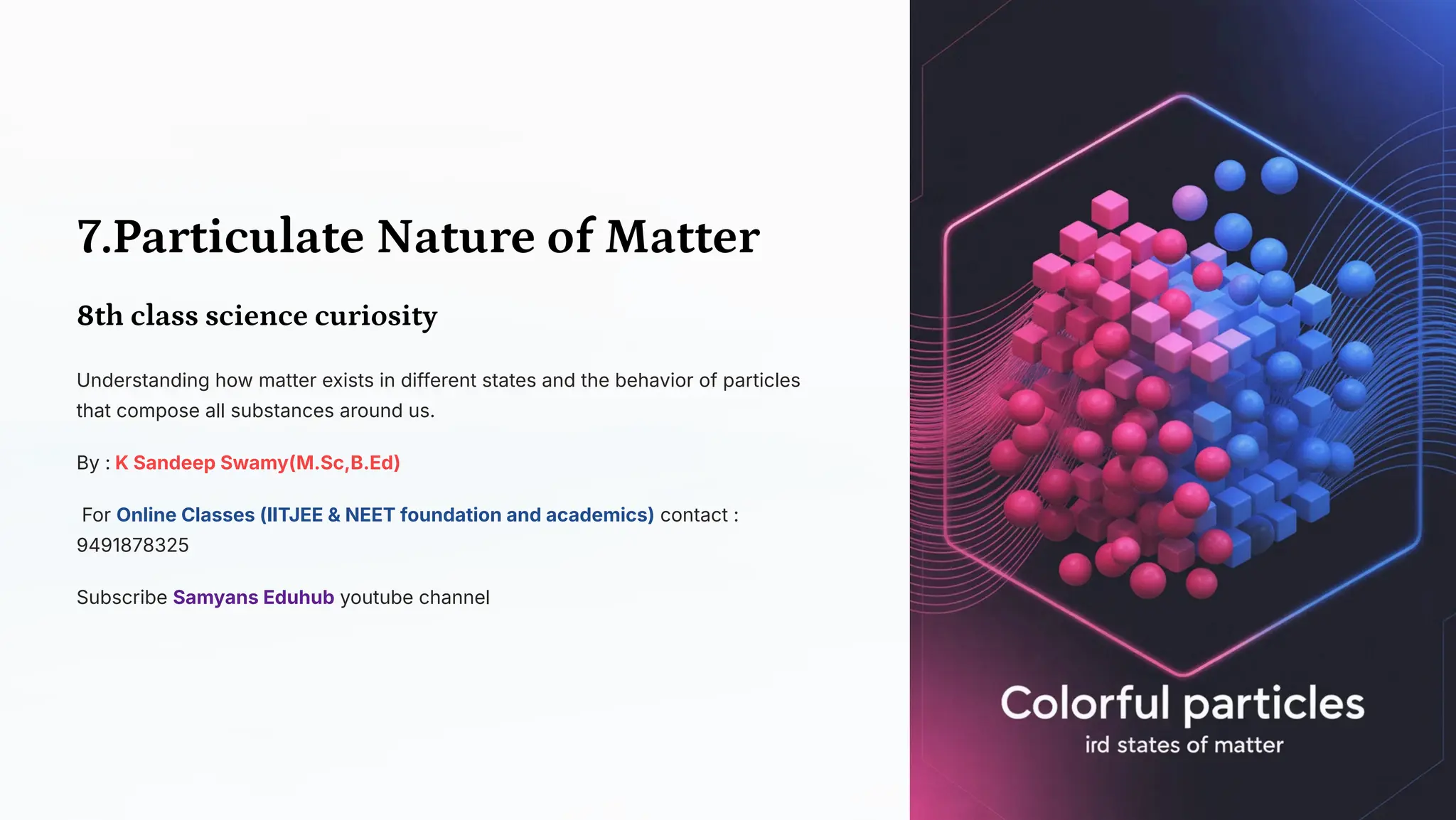 7.Particulate Nature of Matter

8th class science curiosity

Understanding how matter exists in different states and the behavior of particles that compose all substances around us.

By : K Sandeep Swamy(M.Sc,B.Ed)

For Online Classes (IITJEE & NEET foundation and academics) contact : 9491878325

Subscribe Samyans Eduhub youtube channel

Colorful particles
ird states of matter